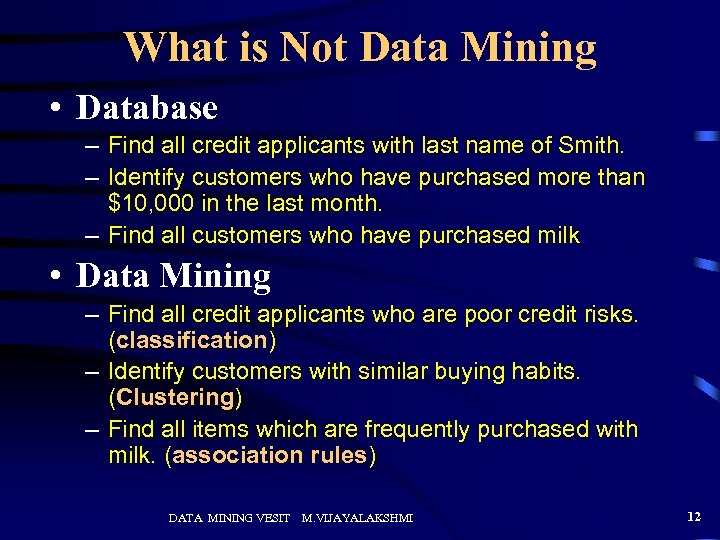 What is Not Data Mining

• Database
– Find all credit applicants with last name of Smith.
– Identify customers who have purchased more than \$10,000 in the last month.
– Find all customers who have purchased milk

• Data Mining
– Find all credit applicants who are poor credit risks. (classification)
– Identify customers with similar buying habits. (Clustering)
– Find all items which are frequently purchased with milk. (association rules)

DATA MINING VESIT M.VIJAYALAKSHMI

12